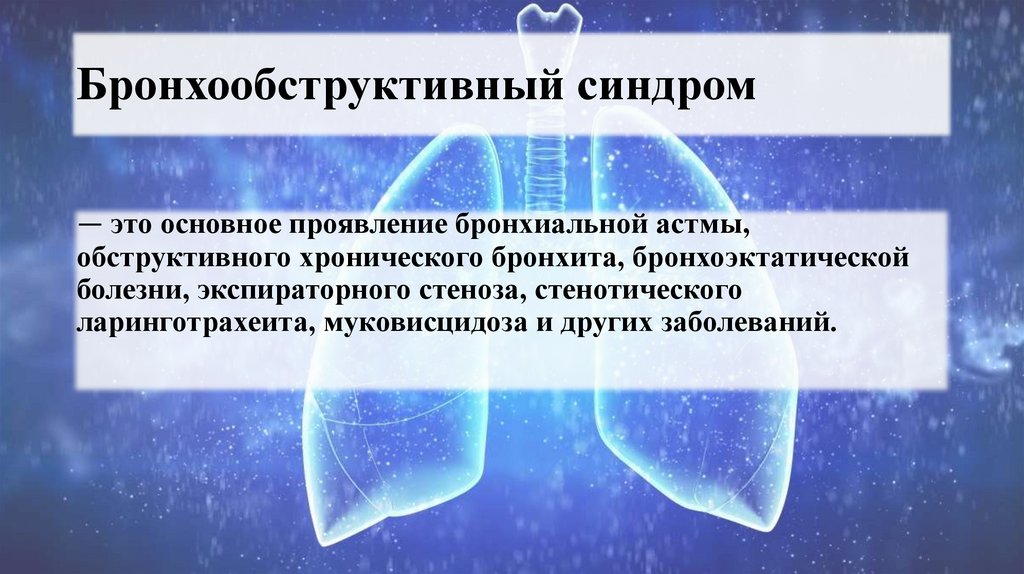 Бронхообструктивный синдром

— это основное проявление бронхиальной астмы, обструктивного хронического бронхита, бронхоэктатической болезни, экспираторного стеноза, стенотического ларинготрахеита, муковисцидоза и других заболеваний.